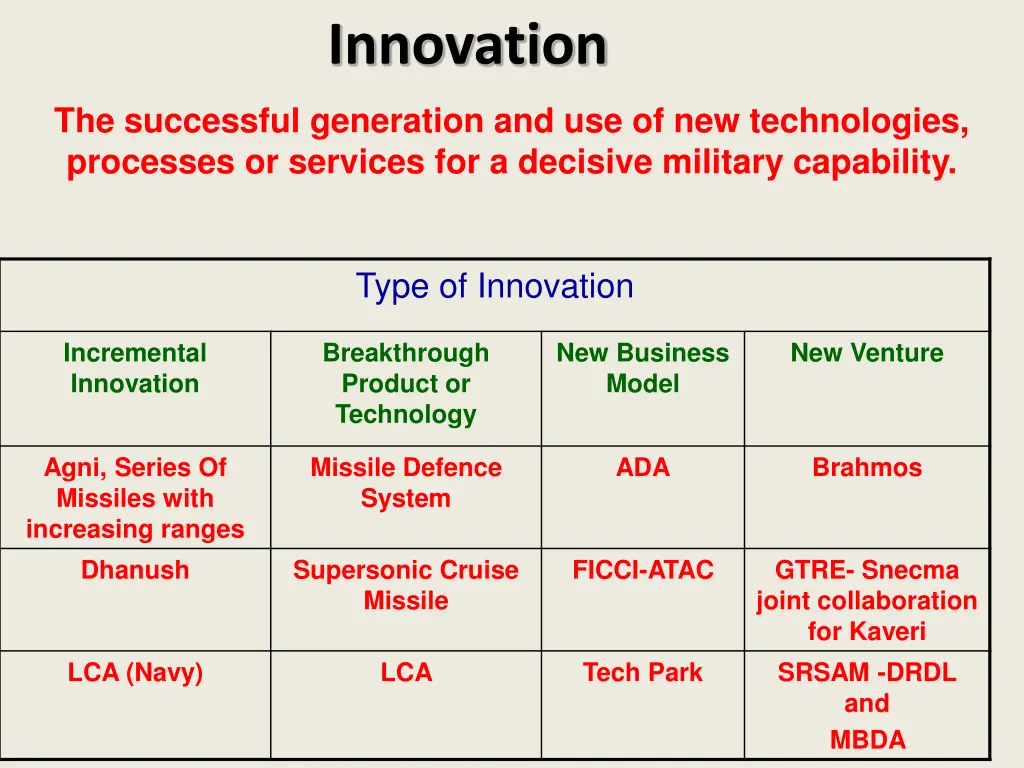 Innovation

The successful generation and use of new technologies, processes or services for a decisive military capability.

| Type of Innovation | | | |
|---|---|---|---|
| Incremental Innovation | Breakthrough Product or Technology | New Business Model | New Venture |
| Agni, Series Of Missiles with increasing ranges | Missile Defence System | ADA | Brahmos |
| Dhanush | Supersonic Cruise Missile | FICCI-ATAC | GTRE- Snecma joint collaboration for Kaveri |
| LCA (Navy) | LCA | Tech Park | SRSAM -DRDL and MBDA |